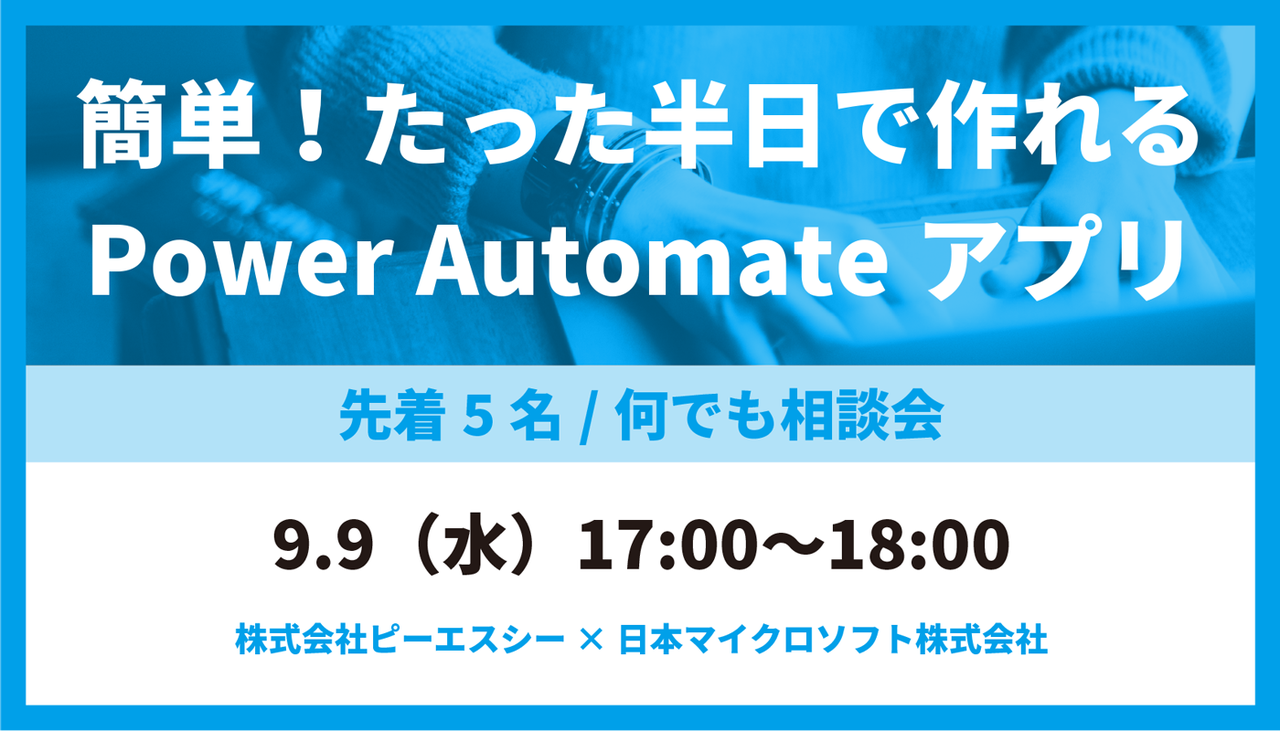 簡単！たった半日で作れる
Power Automate アプリ

先着 5 名 / 何でも相談会

9.9（水）17:00～18:00

株式会社ピーエスシー × 日本マイクロソフト株式会社